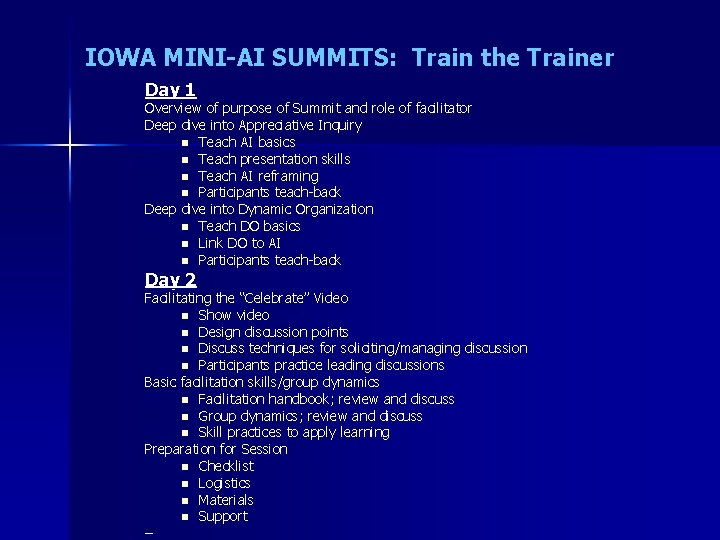 IOWA MINI-AI SUMMITS: Train the Trainer

Day 1
Overview of purpose of Summit and role of facilitator
Deep dive into Appreciative Inquiry
- Teach AI basics
- Teach presentation skills
- Teach AI reframing
- Participants teach-back

Deep dive into Dynamic Organization
- Teach DO basics
- Link DO to AI
- Participants teach-back

Day 2
Facilitating the "Celebrate" Video
- Show video
- Design discussion points
- Discuss techniques for soliciting/managing discussion
- Participants practice leading discussions

Basic facilitation skills/group dynamics
- Facilitation handbook; review and discuss
- Group dynamics; review and discuss
- Skill practices to apply learning

Preparation for Session
- Checklist
- Logistics
- Materials
- Support